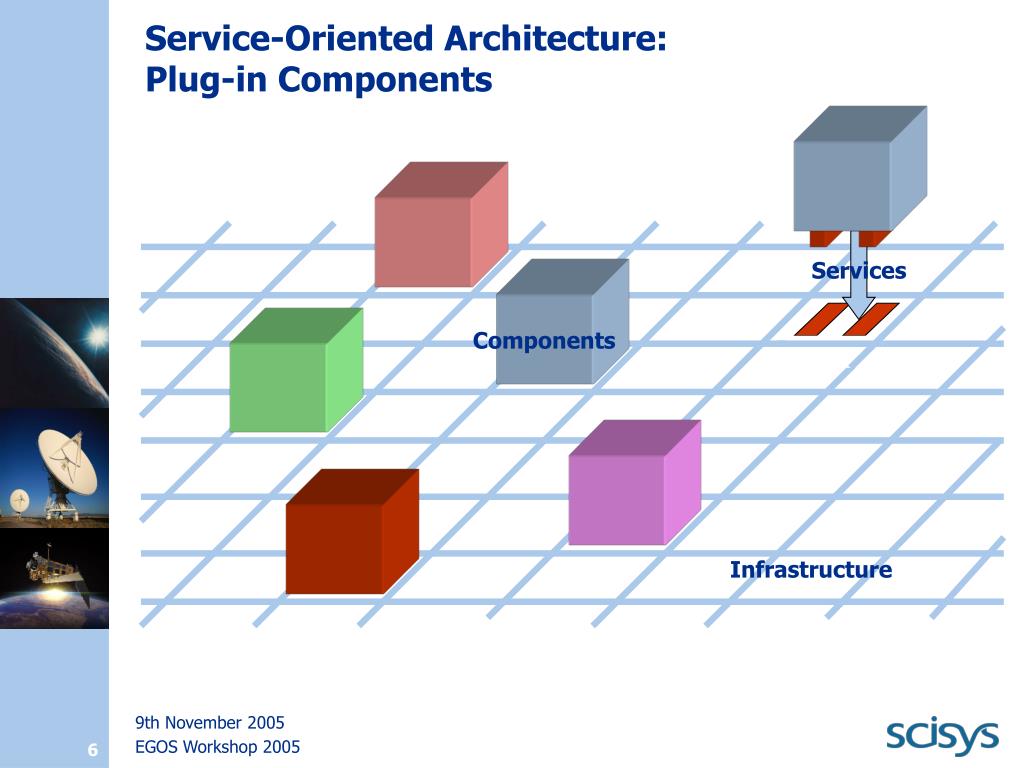 Service-Oriented Architecture:
Plug-in Components

Services

Components

Infrastructure

9th November 2005
EGOS Workshop 2005

6

scisys